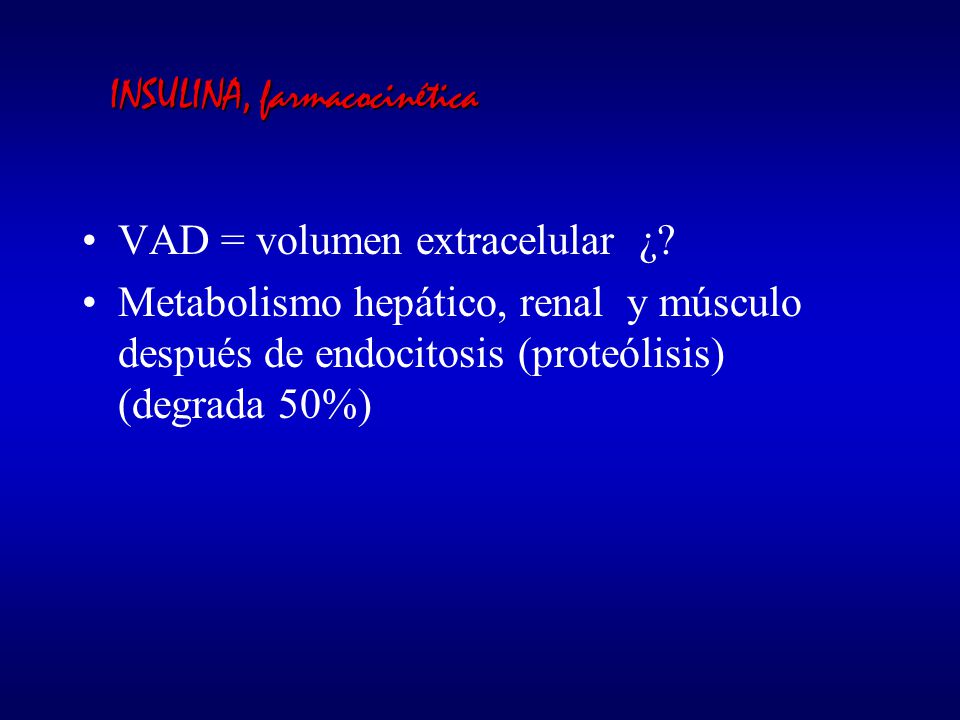 INSULINA, farmacocinética

• VAD = volumen extracelular ¿?
• Metabolismo hepático, renal y músculo después de endocitosis (proteólisis) (degrada 50%)